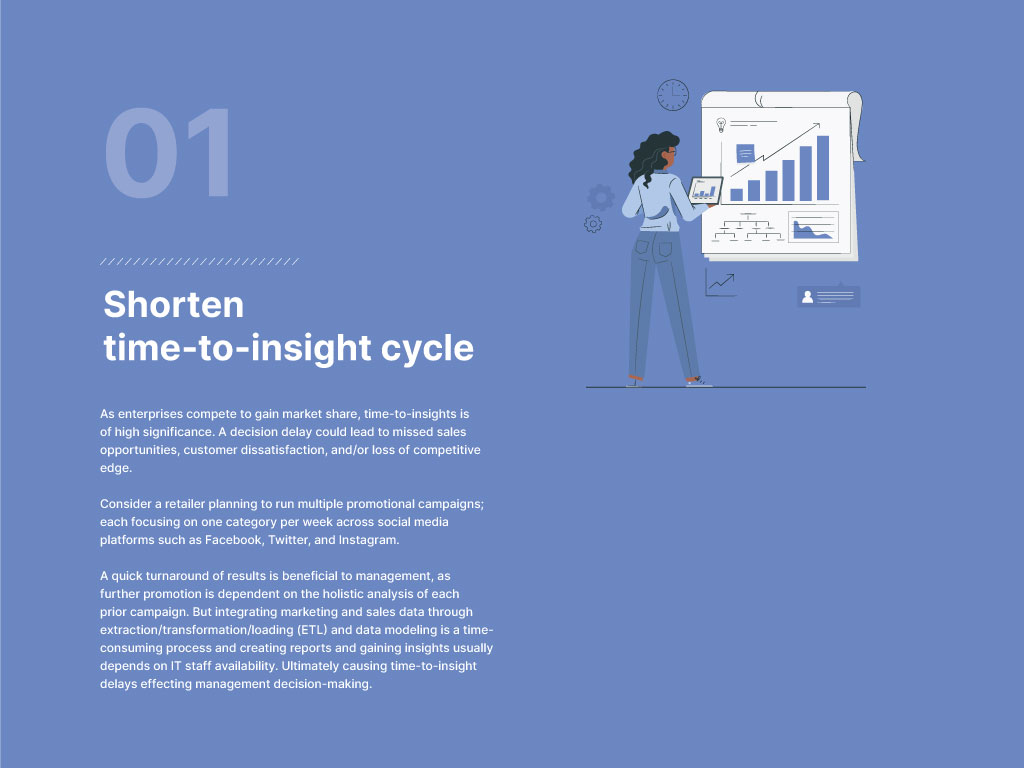 01

Shorten time-to-insight cycle

As enterprises compete to gain market share, time-to-insights is of high significance. A decision delay could lead to missed sales opportunities, customer dissatisfaction, and/or loss of competitive edge.

Consider a retailer planning to run multiple promotional campaigns; each focusing on one category per week across social media platforms such as Facebook, Twitter, and Instagram.

A quick turnaround of results is beneficial to management, as further promotion is dependent on the holistic analysis of each prior campaign. But integrating marketing and sales data through extraction/transformation/loading (ETL) and data modeling is a time-consuming process and creating reports and gaining insights usually depends on IT staff availability. Ultimately causing time-to-insight delays effecting management decision-making.